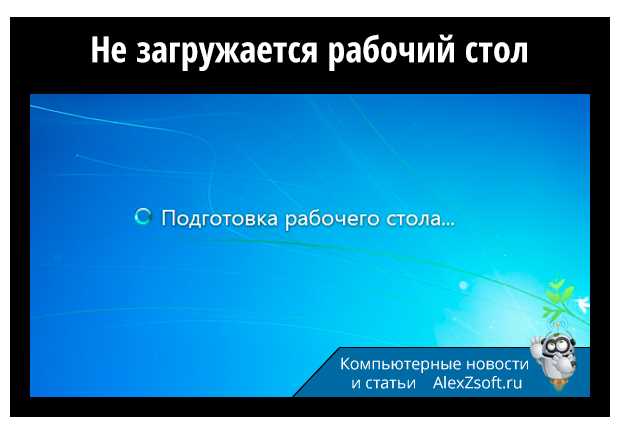 Не загружается рабочий стол

Подготовка рабочего стола...

Компьютерные новости и статьи AlexZsoft.ru